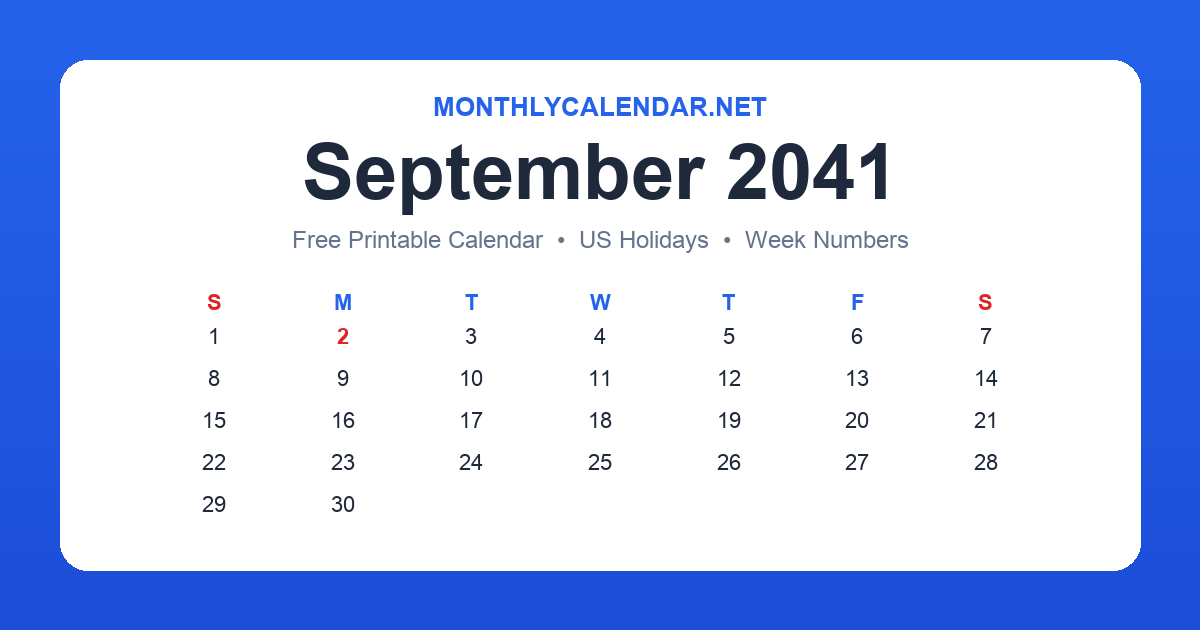 MONTHLYCALENDAR.NET

September 2041

Free Printable Calendar • US Holidays • Week Numbers

| S | M | T | W | T | F | S |
|---|---|---|---|---|---|---|
| 1 | 2 | 3 | 4 | 5 | 6 | 7 |
| 8 | 9 | 10 | 11 | 12 | 13 | 14 |
| 15 | 16 | 17 | 18 | 19 | 20 | 21 |
| 22 | 23 | 24 | 25 | 26 | 27 | 28 |
| 29 | 30 | | | | | |